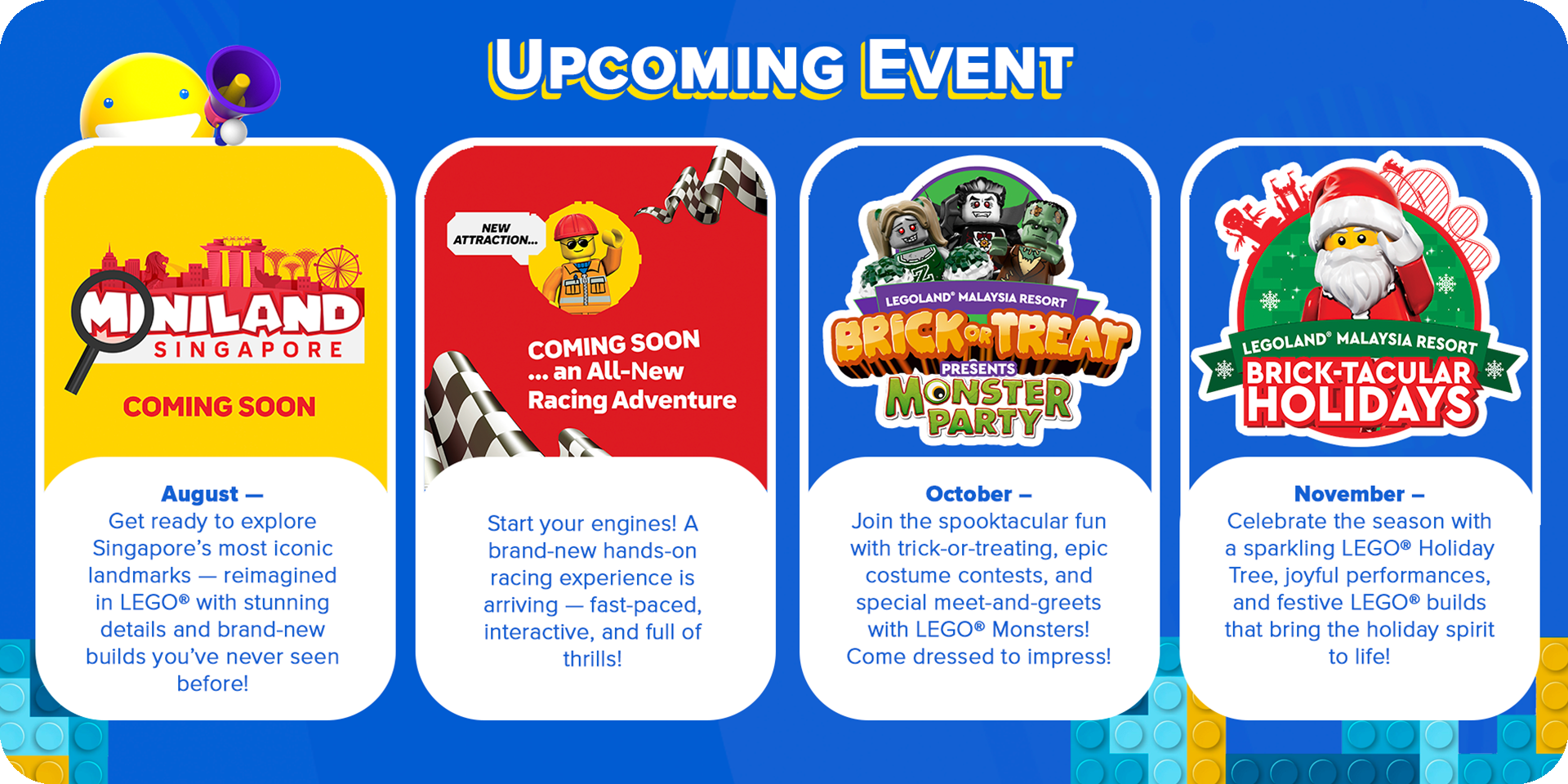 UPCOMING EVENT

MINILAND SINGAPORE

COMING SOON

August —
Get ready to explore Singapore's most iconic landmarks — reimagined in LEGO® with stunning details and brand-new builds you've never seen before!

NEW ATTRACTION...

COMING SOON ... an All-New Racing Adventure

Start your engines! A brand-new hands-on racing experience is arriving — fast-paced, interactive, and full of thrills!

LEGOLAND® MALAYSIA RESORT
BRICK OR TREAT
PRESENTS
MONSTER PARTY

October –
Join the spooktacular fun with trick-or-treating, epic costume contests, and special meet-and-greets with LEGO® Monsters! Come dressed to impress!

LEGOLAND® MALAYSIA RESORT
BRICK-TACULAR HOLIDAYS

November –
Celebrate the season with a sparkling LEGO® Holiday Tree, joyful performances, and festive LEGO® builds that bring the holiday spirit to life!